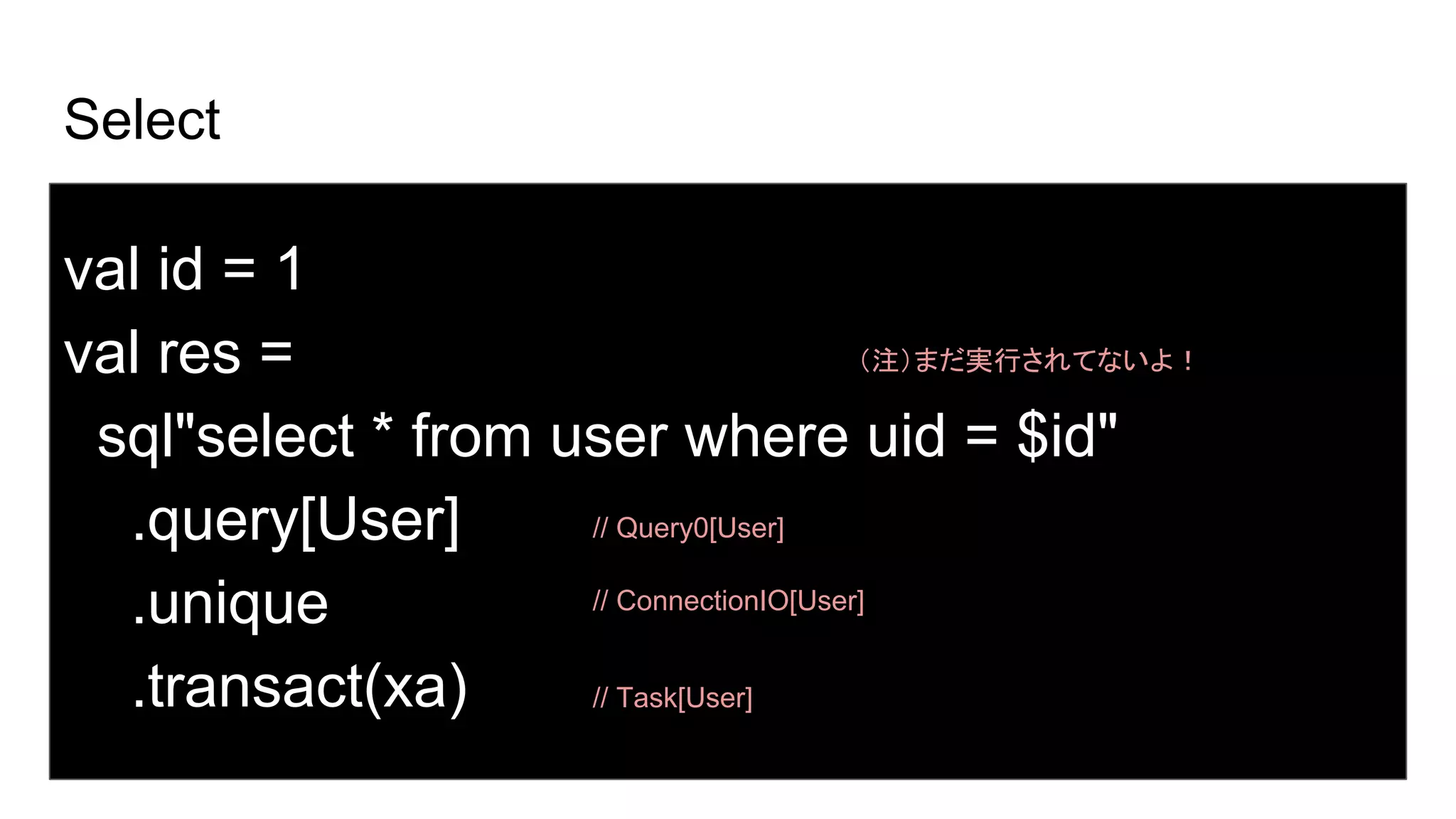 Select

val id = 1
val res = （注）まだ実行されてないよ！
sql"select * from user where uid = $id"
.query[User] // Query0[User]
.unique // ConnectionIO[User]
.transact(xa) // Task[User]